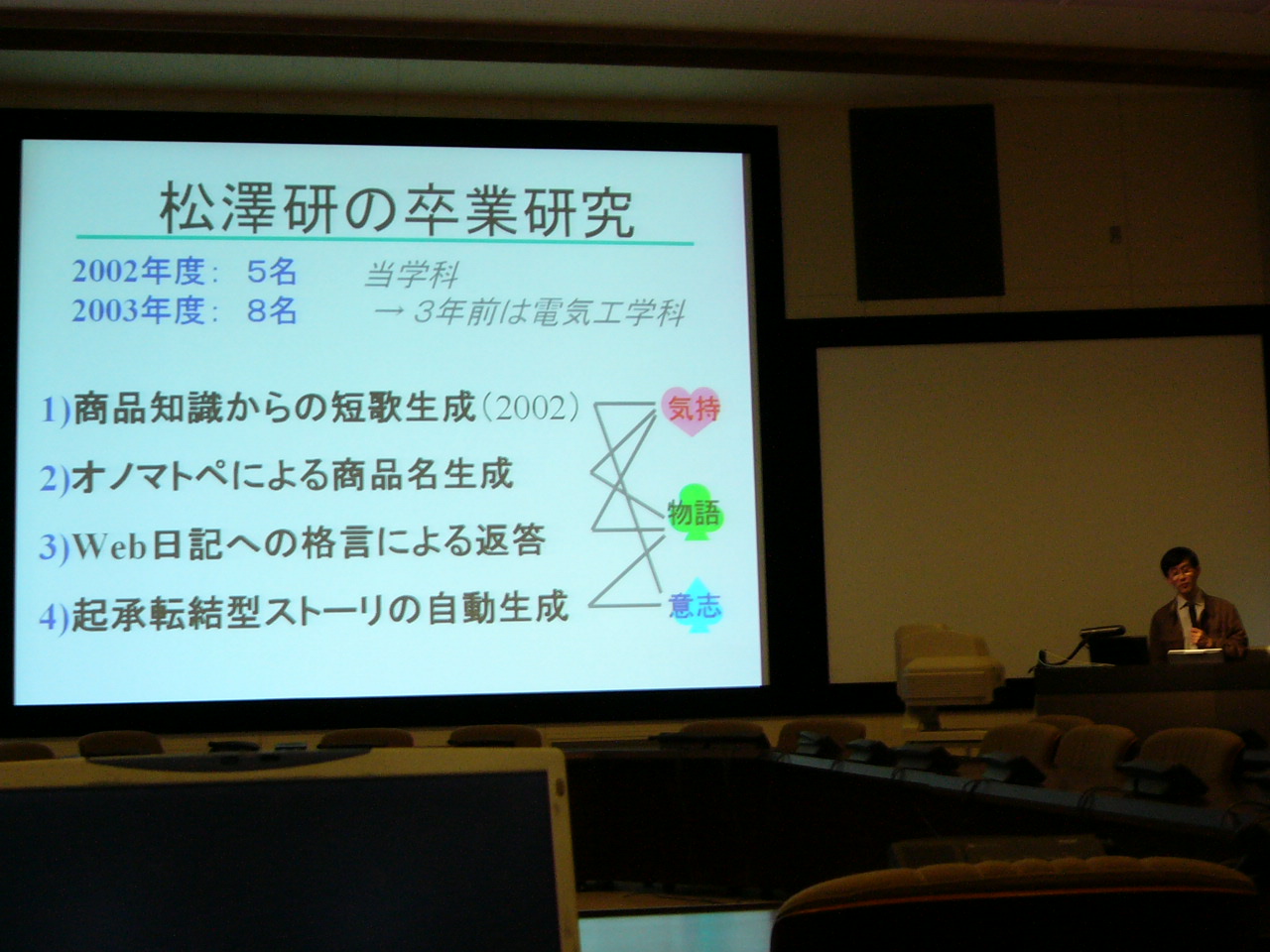 松澤研の卒業研究

2002年度： 5名　　当学科
2003年度： 8名　　→ 3年前は電気工学科

1)商品知識からの短歌生成（2002）
2)オノマトペによる商品名生成
3)Web日記への格言による返答
4)起承転結型ストーリの自動生成

気持
物語
意志